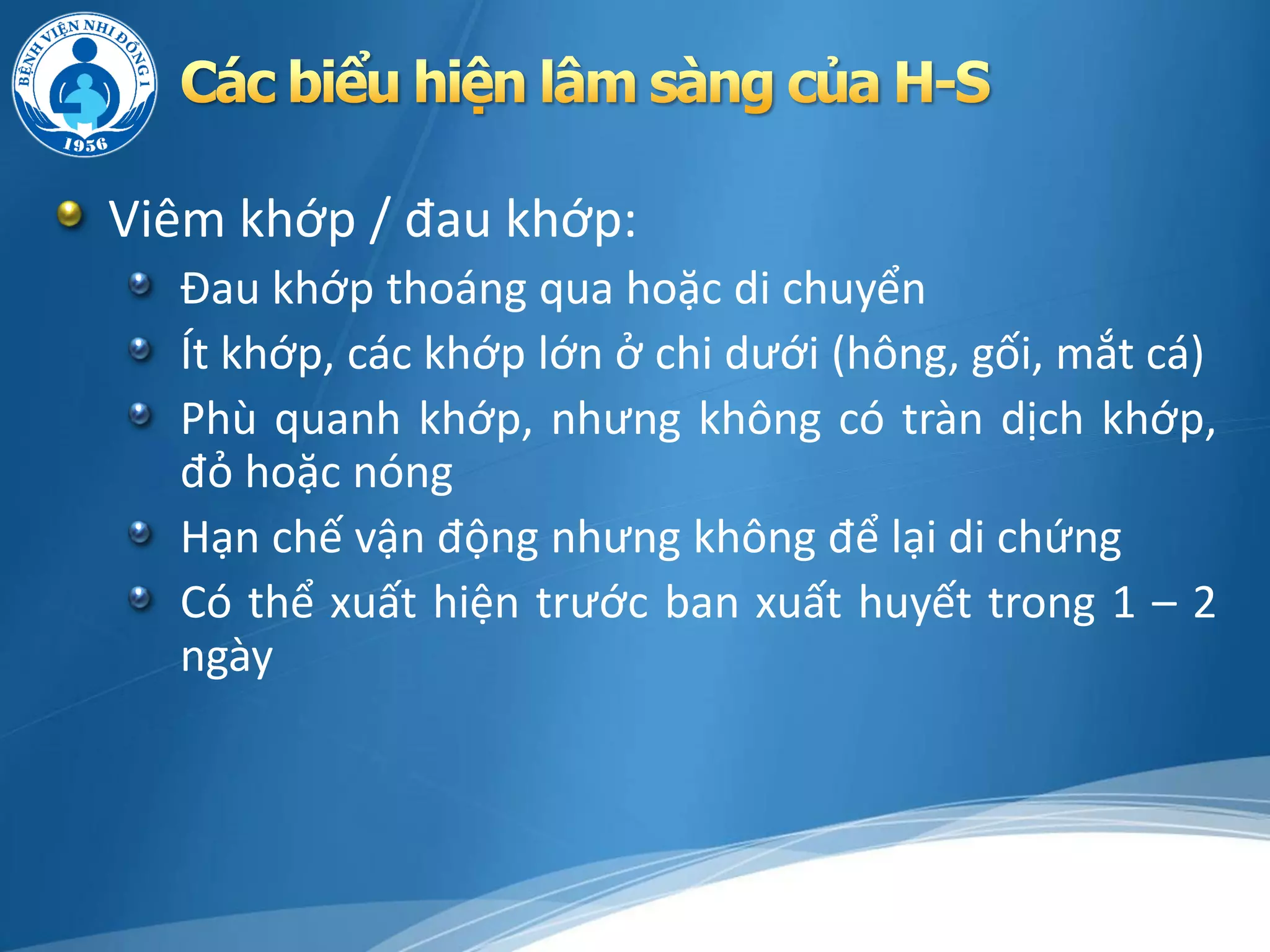 BỆNH VIỆN NHI ĐỒNG I
1956

Các biểu hiện lâm sàng của H-S

Viêm khớp / đau khớp:

Đau khớp thoáng qua hoặc di chuyển

Ít khớp, các khớp lớn ở chi dưới (hông, gối, mắt cá)

Phù quanh khớp, nhưng không có tràn dịch khớp, đỏ hoặc nóng

Hạn chế vận động nhưng không để lại di chứng

Có thể xuất hiện trước ban xuất huyết trong 1 – 2 ngày